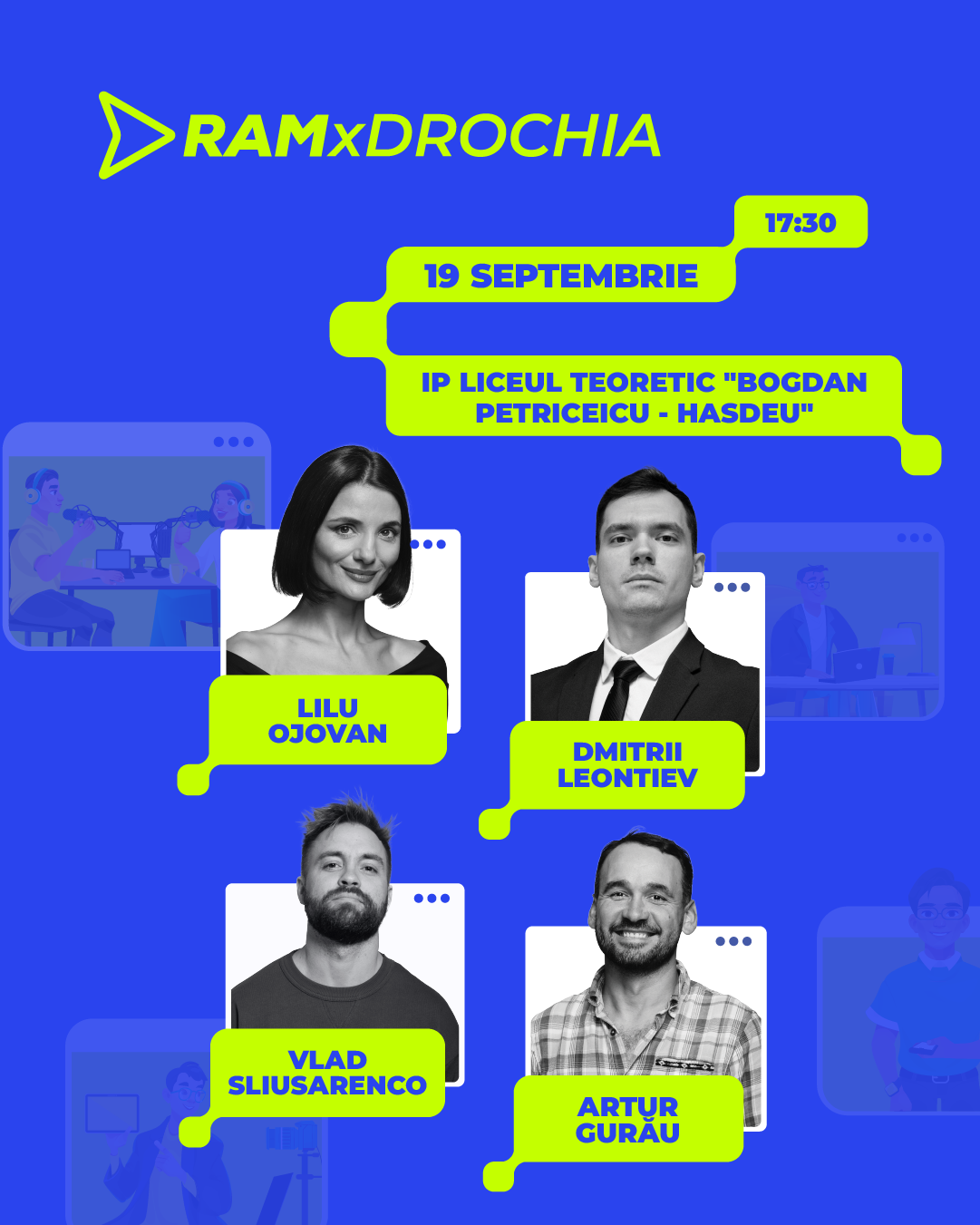 RAMxDROCHIA

17:30

19 SEPTEMBRIE

IP LICEUL TEORETIC "BOGDAN PETRICEICU - HASDEU"

LILU OJOVAN

DMITRII LEONTIEV

VLAD SLIUSARENCO

ARTUR GURĂU